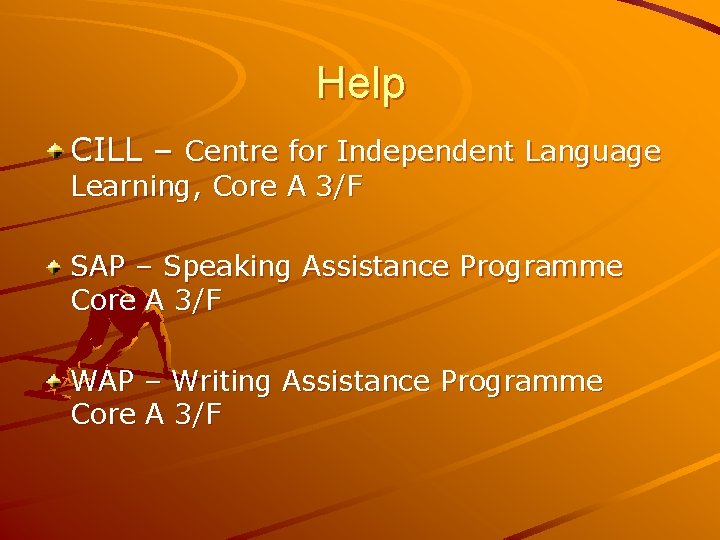 Help

CILL – Centre for Independent Language Learning, Core A 3/F

SAP – Speaking Assistance Programme Core A 3/F

WAP – Writing Assistance Programme Core A 3/F